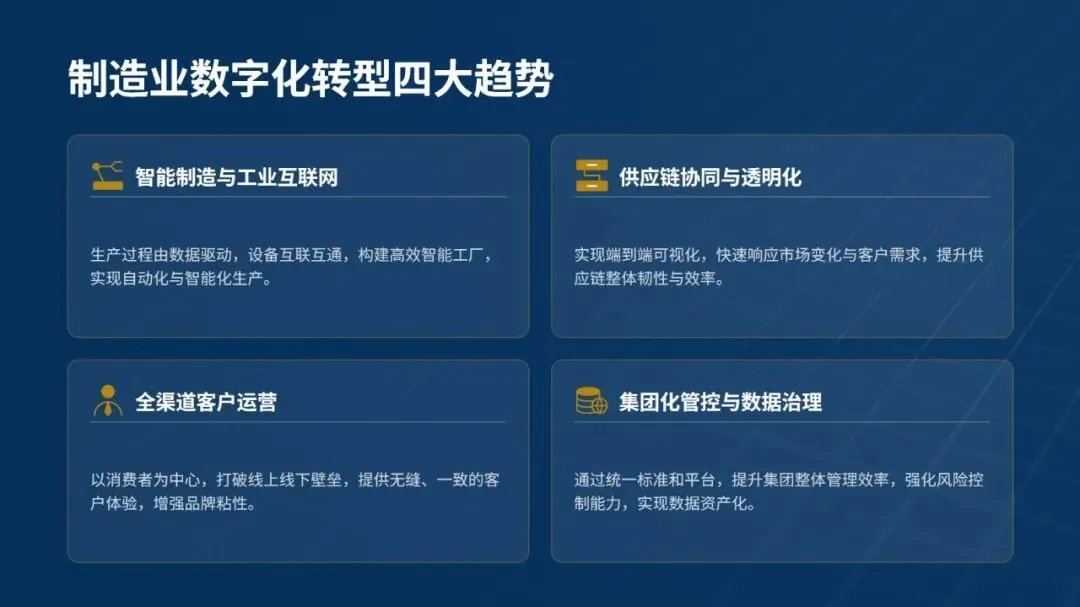 制造业数字化转型四大趋势

智能制造与工业互联网

生产过程由数据驱动，设备互联互通，构建高效智能工厂，实现自动化与智能化生产。

供应链协同与透明化

实现端到端可视化，快速响应市场变化与客户需求，提升供应链整体韧性与效率。

全渠道客户运营

以消费者为中心，打破线上线下壁垒，提供无缝、一致的客户体验，增强品牌粘性。

集团化管控与数据治理

通过统一标准和平台，提升集团整体管理效率，强化风险控制能力，实现数据资产化。